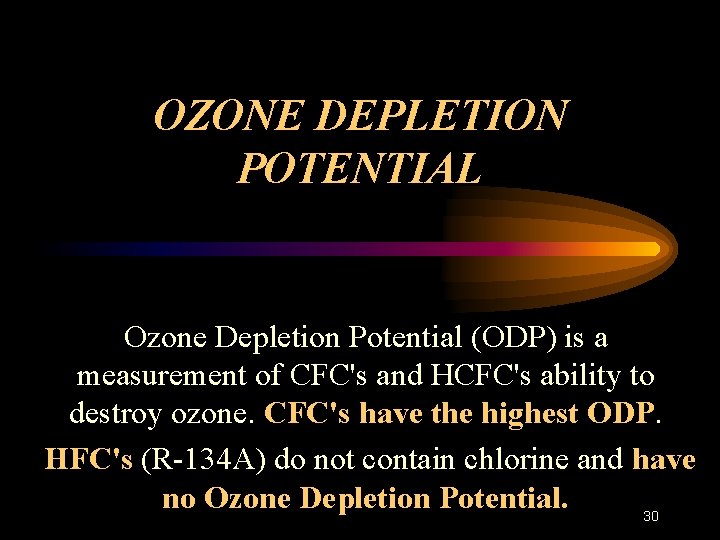 OZONE DEPLETION POTENTIAL

Ozone Depletion Potential (ODP) is a measurement of CFC's and HCFC's ability to destroy ozone. CFC's have the highest ODP.

HFC's (R-134A) do not contain chlorine and have no Ozone Depletion Potential.

30